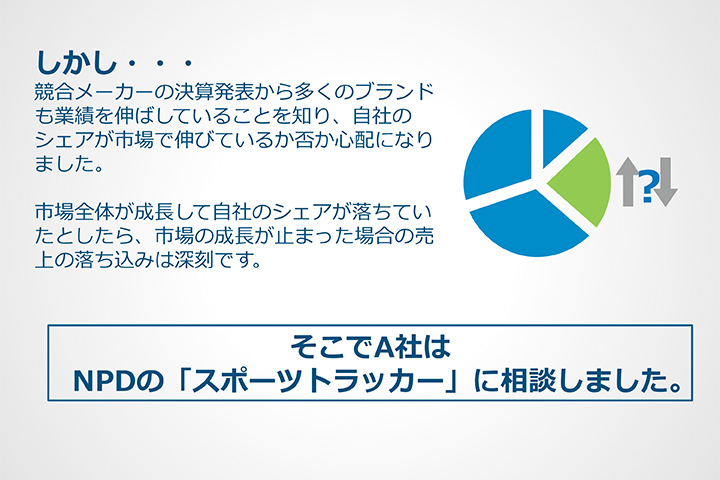 しかし・・・
競合メーカーの決算発表から多くのブランドも業績を伸ばしていることを知り、自社のシェアが市場で伸びているか否か心配になりました。

市場全体が成長して自社のシェアが落ちていたとしたら、市場の成長が止まった場合の売上の落ち込みは深刻です。

?

そこでA社は
NPDの「スポーツトラッカー」に相談しました。